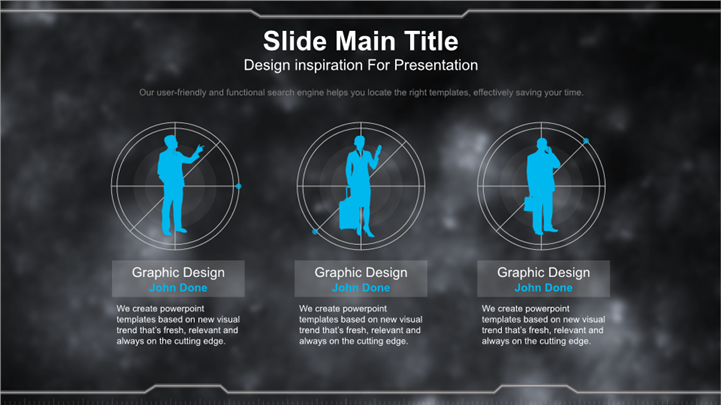 Slide Main Title
Design inspiration For Presentation

Our user-friendly and functional search engine helps you locate the right templates, effectively saving your time.

Graphic Design
John Done

We create powerpoint templates based on new visual trend that's fresh, relevant and always on the cutting edge.

Graphic Design
John Done

We create powerpoint templates based on new visual trend that's fresh, relevant and always on the cutting edge.

Graphic Design
John Done

We create powerpoint templates based on new visual trend that's fresh, relevant and always on the cutting edge.